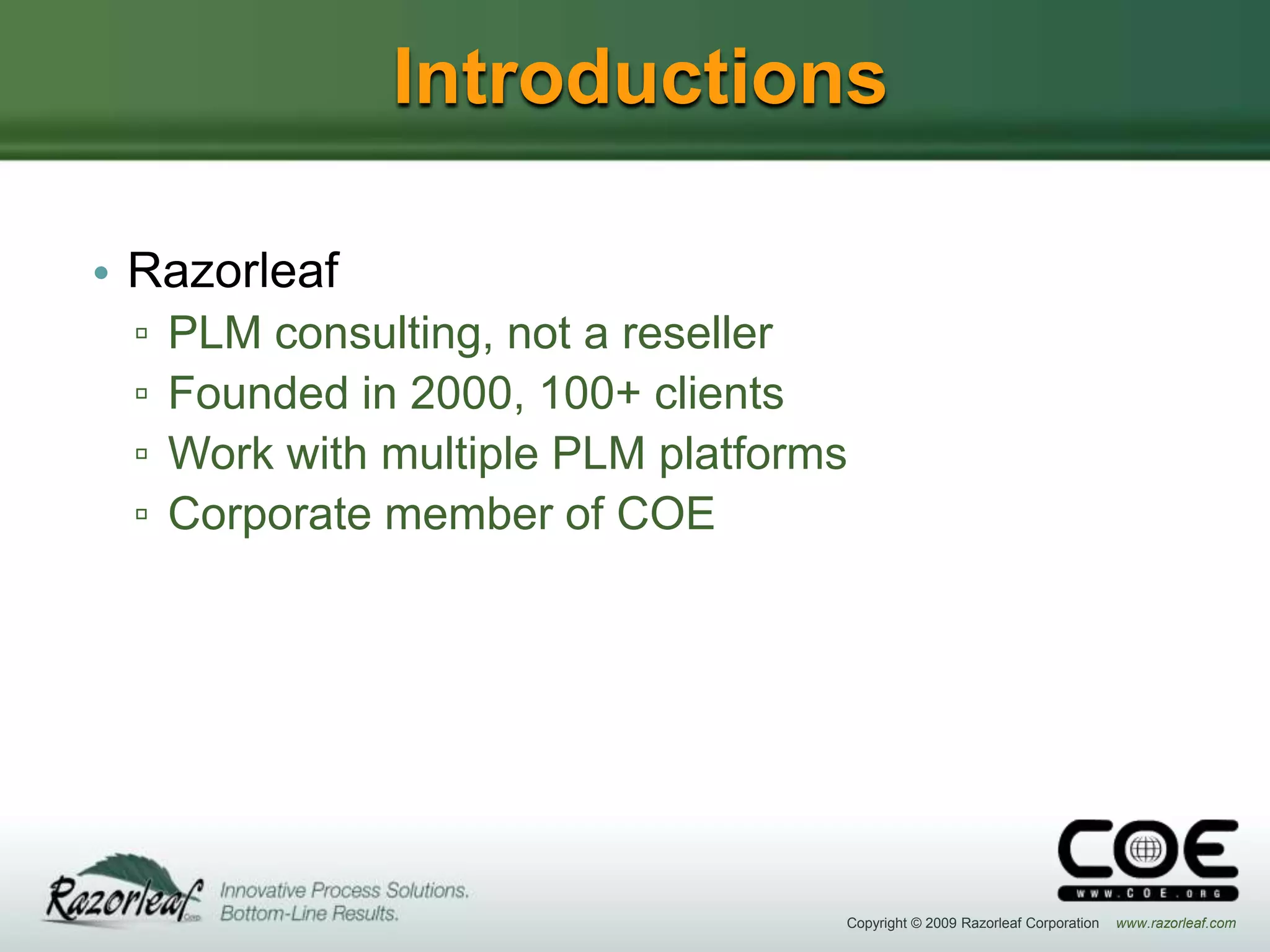 Introductions

• Razorleaf
▫ PLM consulting, not a reseller
▫ Founded in 2000, 100+ clients
▫ Work with multiple PLM platforms
▫ Corporate member of COE

Razorleaf Corp. Innovative Process Solutions. Bottom-Line Results.

COE WWW.COE.ORG

Copyright © 2009 Razorleaf Corporation www.razorleaf.com